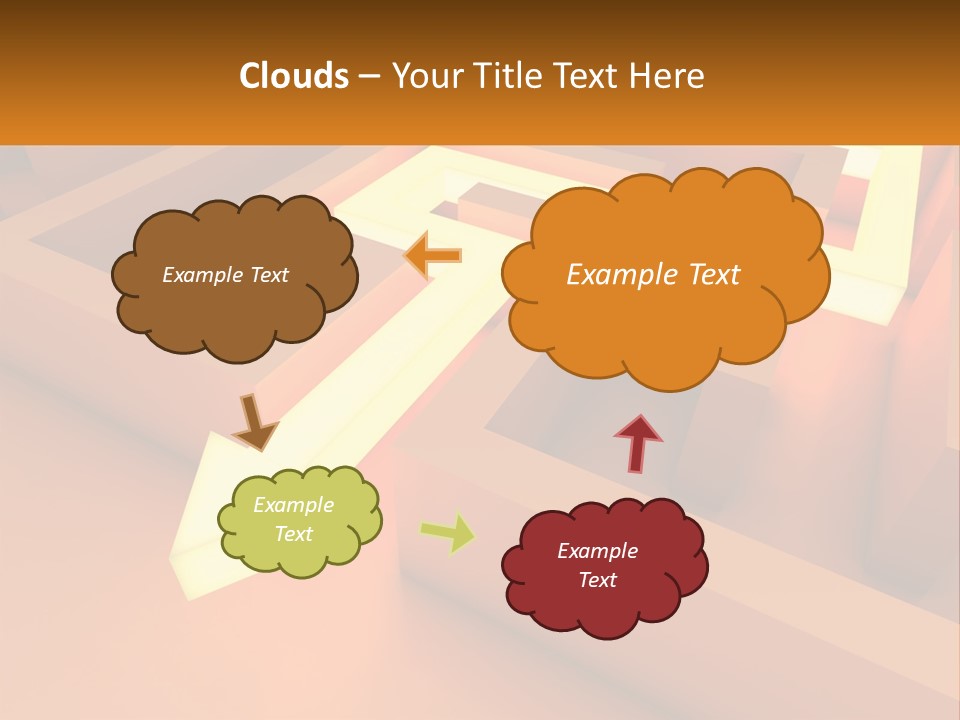 Clouds – Your Title Text Here

Example Text

Example Text

Example Text

Example Text